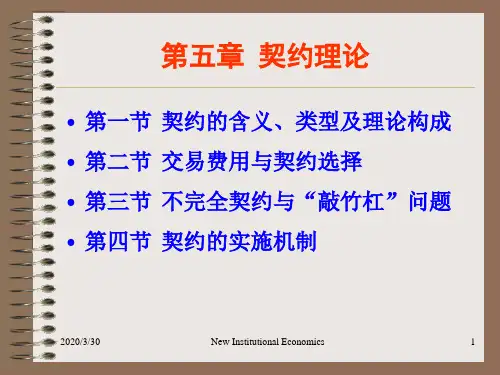 第五章 契约理论

• 第一节 契约的含义、类型及理论构成
• 第二节 交易费用与契约选择
• 第三节 不完全契约与“敲竹杠”问题
• 第四节 契约的实施机制

2020/3/30 New Institutional Economics 1